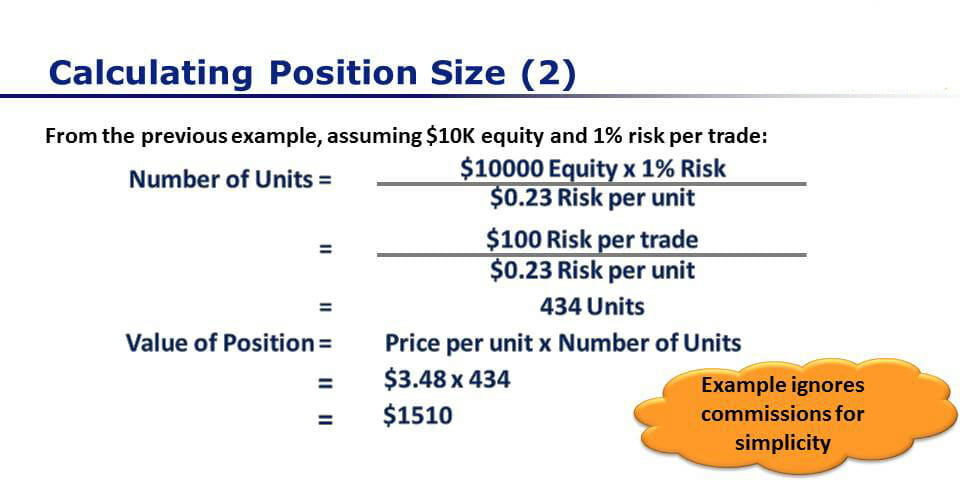 Calculating Position Size (2)

From the previous example, assuming \$10K equity and 1% risk per trade:

Number of Units = $\frac{\text{\$10000 Equity x 1\% Risk}}{\text{\$0.23 Risk per unit}}$

= $\frac{\text{\$100 Risk per trade}}{\text{\$0.23 Risk per unit}}$

= 434 Units

Value of Position = Price per unit x Number of Units

= \$3.48 x 434

= \$1510

Example ignores commissions for simplicity